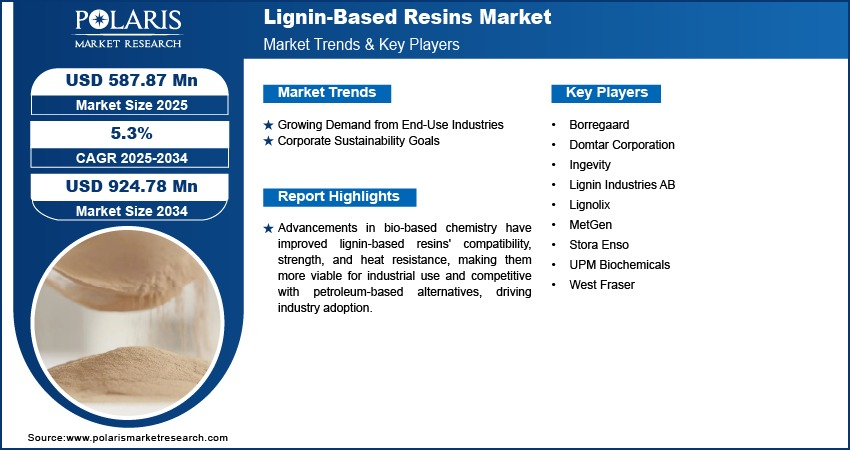 POLARIS
MARKET RESEARCH

Lignin-Based Resins Market
Market Trends & Key Players

USD 587.87 Mn
Market Size 2025

5.3%
CAGR 2025-2034

USD 924.78 Mn
Market Size 2034

Market Trends

★ Growing Demand from End-Use Industries
★ Corporate Sustainability Goals

Report Highlights

★ Advancements in bio-based chemistry have improved lignin-based resins' compatibility, strength, and heat resistance, making them more viable for industrial use and competitive with petroleum-based alternatives, driving industry adoption.

Key Players

• Borregaard
• Domtar Corporation
• Ingevity
• Lignin Industries AB
• Lignolix
• MetGen
• Stora Enso
• UPM Biochemicals
• West Fraser

Source:www.polarismarketresearch.com